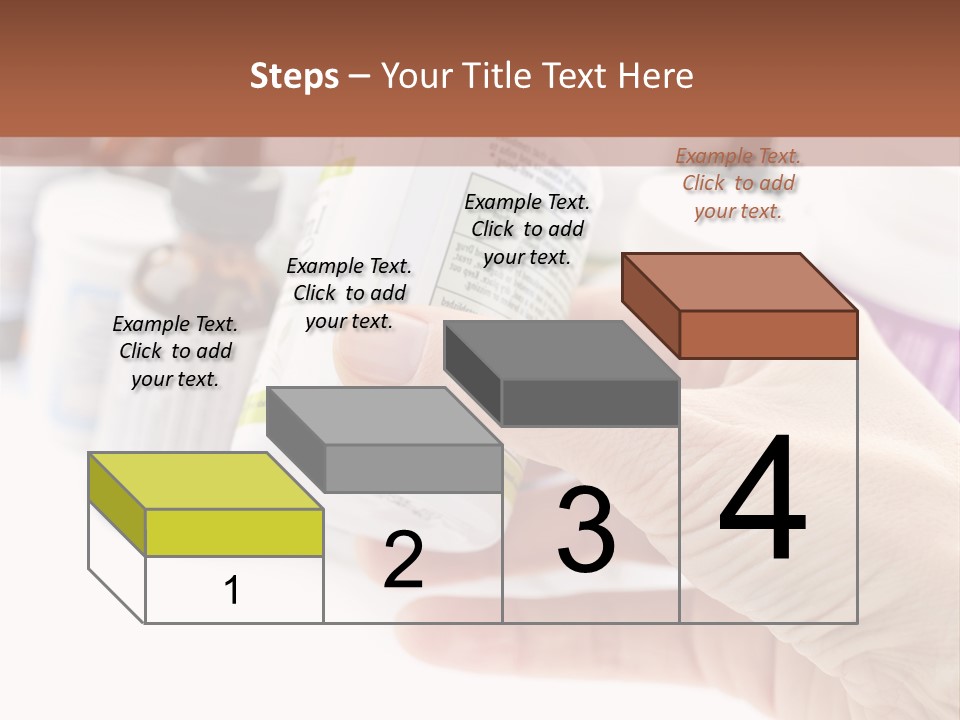 Steps – Your Title Text Here

Example Text. Click to add your text.

Example Text. Click to add your text.

Example Text. Click to add your text.

Example Text. Click to add your text.

1

2

3

4